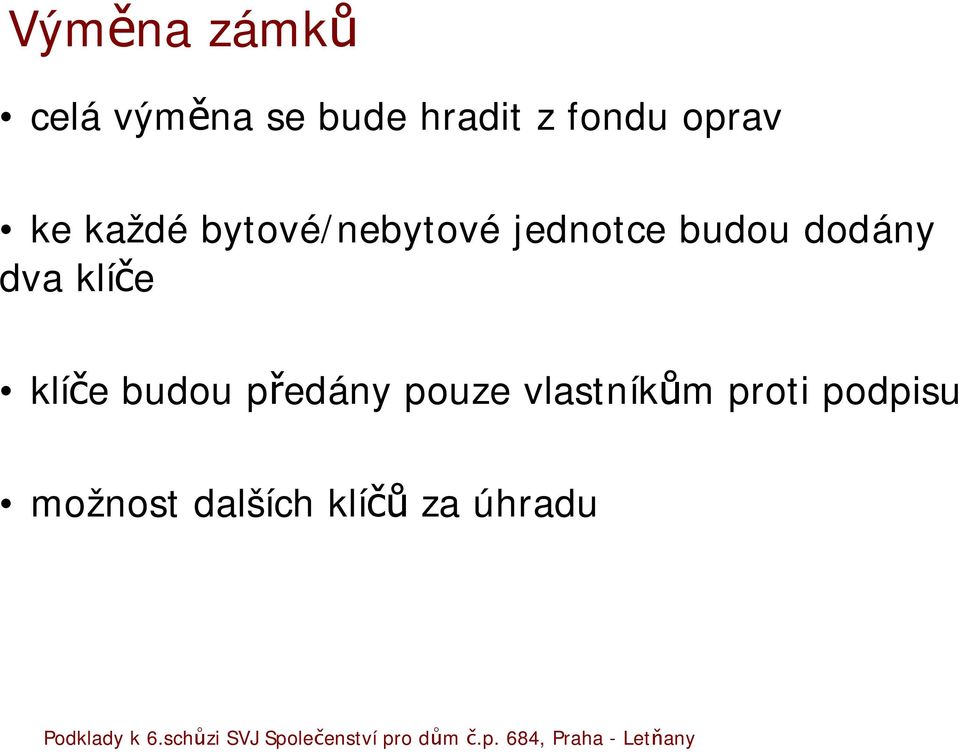 Výměna zámků

• celá výměna se bude hradit z fondu oprav

• ke každé bytové/nebytové jednotce budou dodány dva klíče

• klíče budou předány pouze vlastníkům proti podpisu

• možnost dalších klíčů za úhradu

Podklady k 6.schůzi SVJ Společenství pro dům č.p. 684, Praha - Letňany